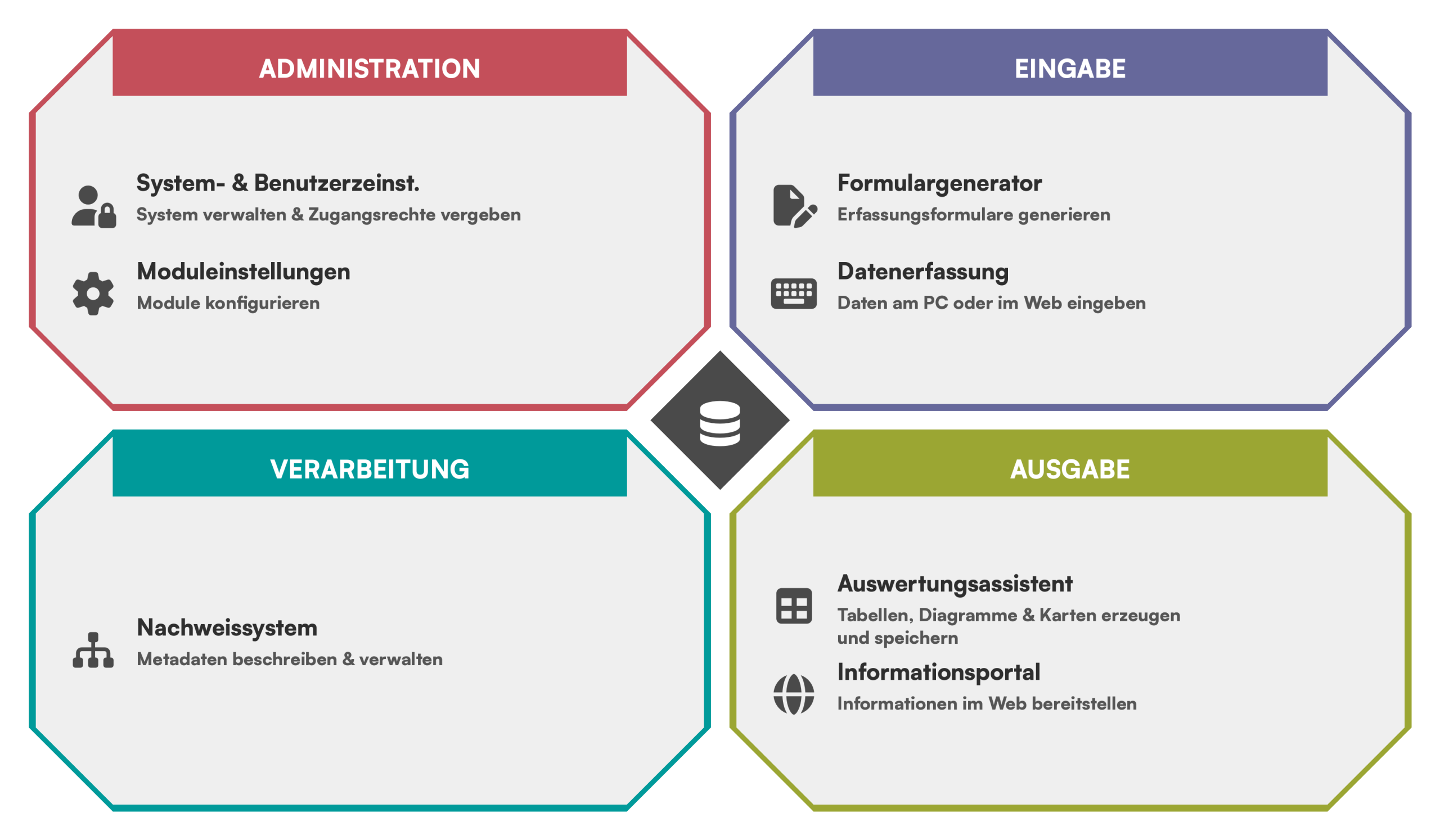 ADMINISTRATION

System- & Benutzerzeinst.
System verwalten & Zugangsrechte vergeben

Moduleinstellungen
Module konfigurieren

EINGABE

Formulargenerator
Erfassungsformulare generieren

Datenerfassung
Daten am PC oder im Web eingeben

VERARBEITUNG

Nachweissystem
Metadaten beschreiben & verwalten

AUSGABE

Auswertungsassistent
Tabellen, Diagramme & Karten erzeugen und speichern

Informationsportal
Informationen im Web bereitstellen